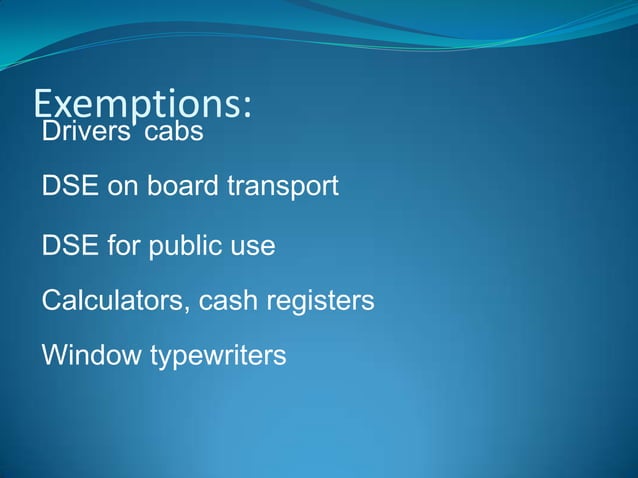 Exemptions:
Drivers' cabs

DSE on board transport

DSE for public use

Calculators, cash registers

Window typewriters